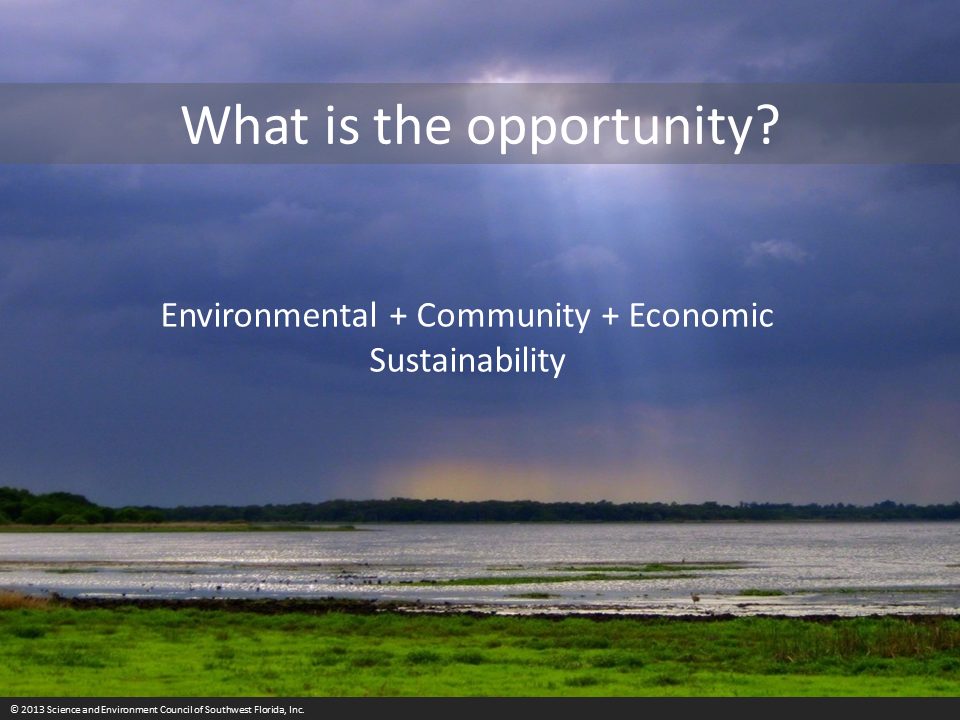 What is the opportunity?

Environmental + Community + Economic Sustainability

© 2013 Science and Environment Council of Southwest Florida, Inc.